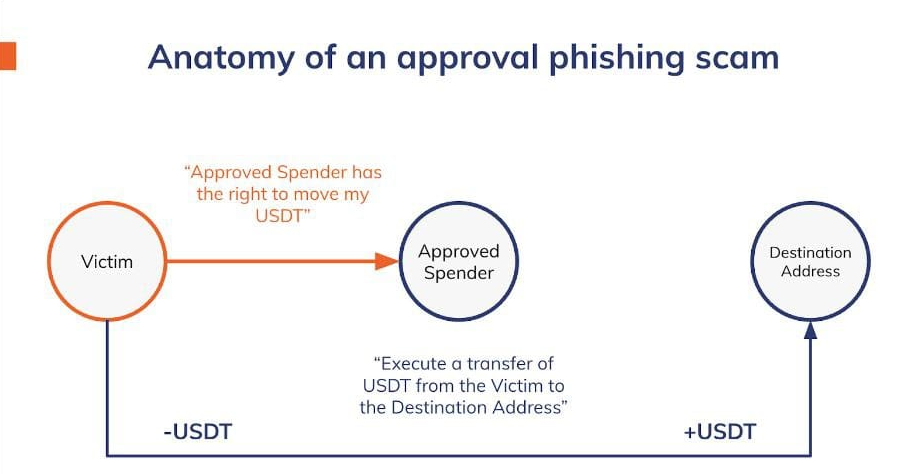 Anatomy of an approval phishing scam

"Approved Spender has the right to move my USDT"

Victim

Approved Spender

Destination Address

"Execute a transfer of USDT from the Victim to the Destination Address"

-USDT

+USDT